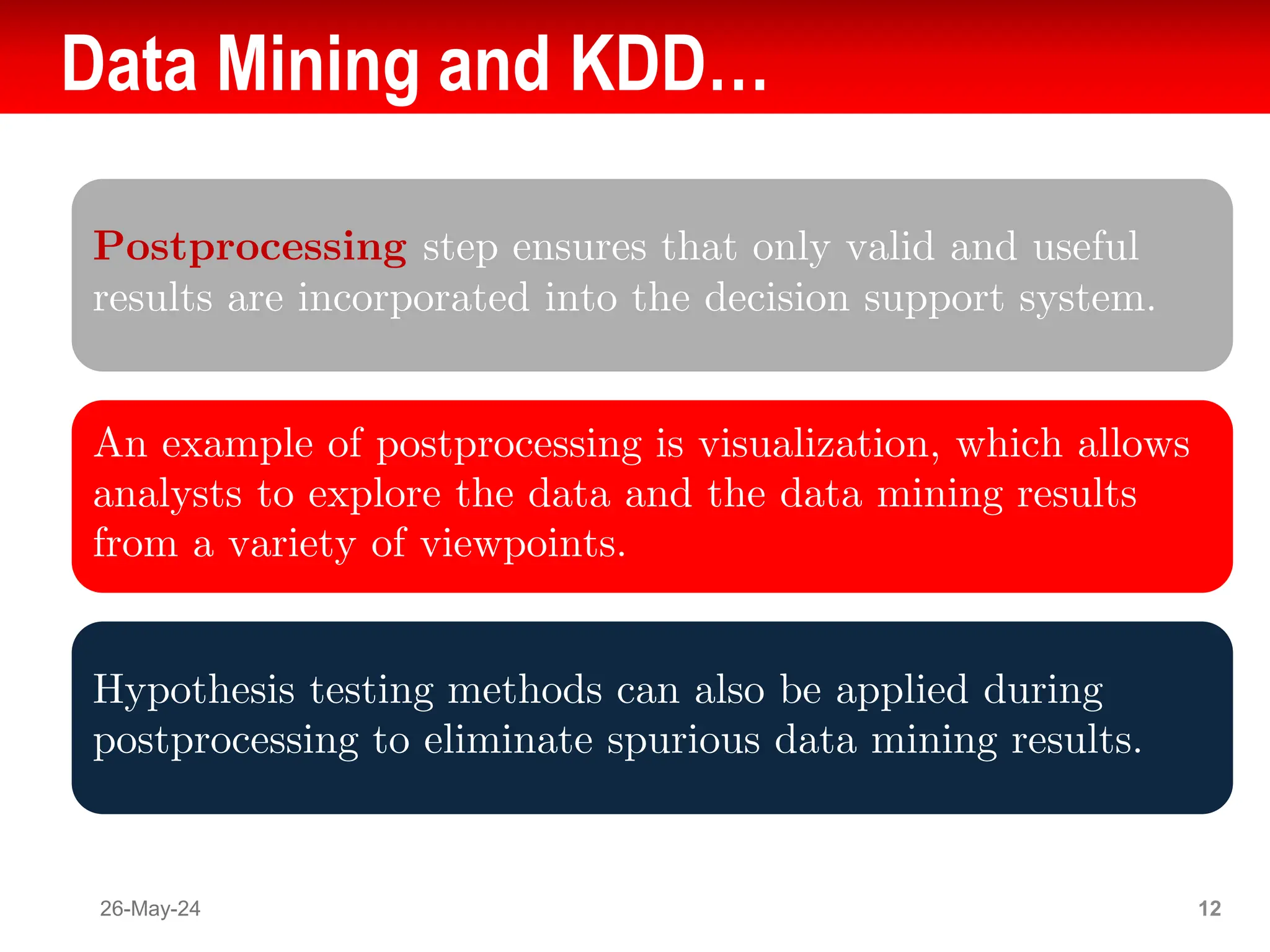 Data Mining and KDD…

Postprocessing step ensures that only valid and useful results are incorporated into the decision support system.

An example of postprocessing is visualization, which allows analysts to explore the data and the data mining results from a variety of viewpoints.

Hypothesis testing methods can also be applied during postprocessing to eliminate spurious data mining results.

26-May-24

12